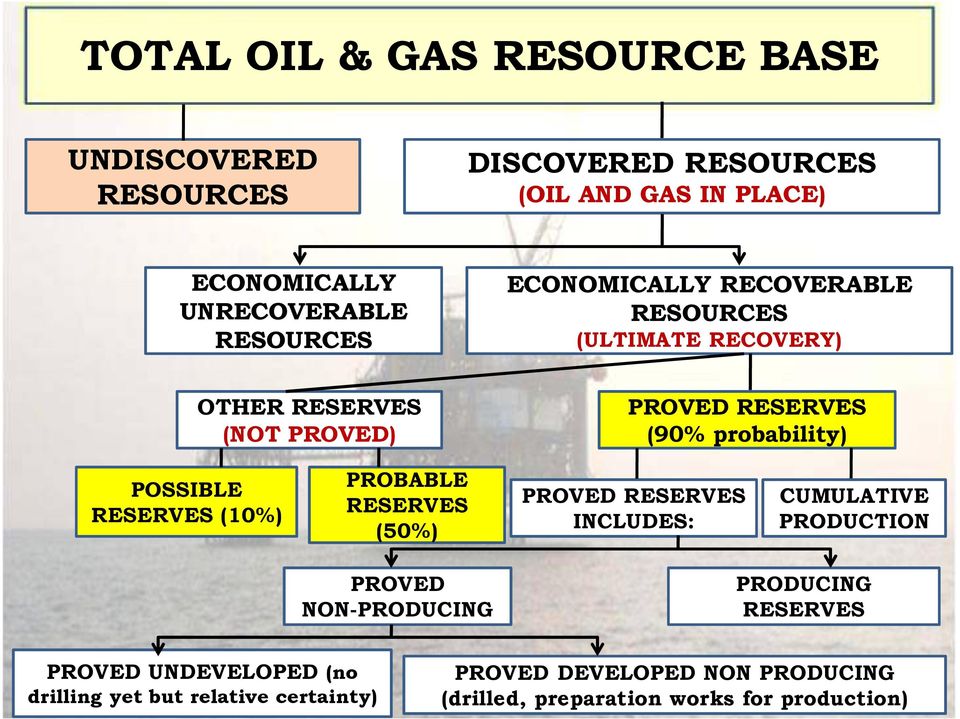 TOTAL OIL & GAS RESOURCE BASE

UNDISCOVERED RESOURCES

DISCOVERED RESOURCES (OIL AND GAS IN PLACE)

ECONOMICALLY UNRECOVERABLE RESOURCES

ECONOMICALLY RECOVERABLE RESOURCES (ULTIMATE RECOVERY)

OTHER RESERVES (NOT PROVED)

PROVED RESERVES (90% probability)

POSSIBLE RESERVES (10%)

PROBABLE RESERVES (50%)

PROVED RESERVES INCLUDES:

CUMULATIVE PRODUCTION

PROVED NON-PRODUCING

PRODUCING RESERVES

PROVED UNDEVELOPED (no drilling yet but relative certainty)

PROVED DEVELOPED NON PRODUCING (drilled, preparation works for production)